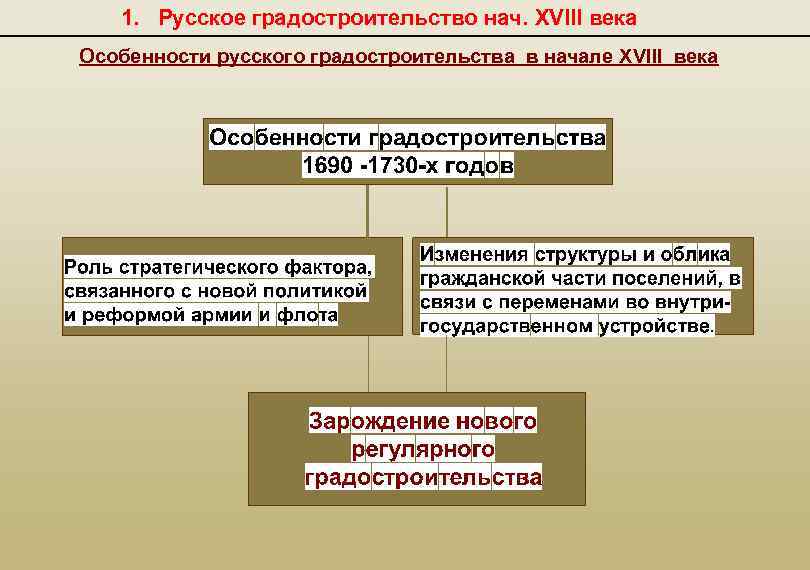 1. Русское градостроительство нач. XVIII века

Особенности русского градостроительства в начале XVIII века

Особенности градостроительства 1690 -1730-х годов

Роль стратегического фактора, связанного с новой политикой и реформой армии и флота

Изменения структуры и облика гражданской части поселений, в связи с переменами во внутригосударственном устройстве.

Зарождение нового регулярного градостроительства